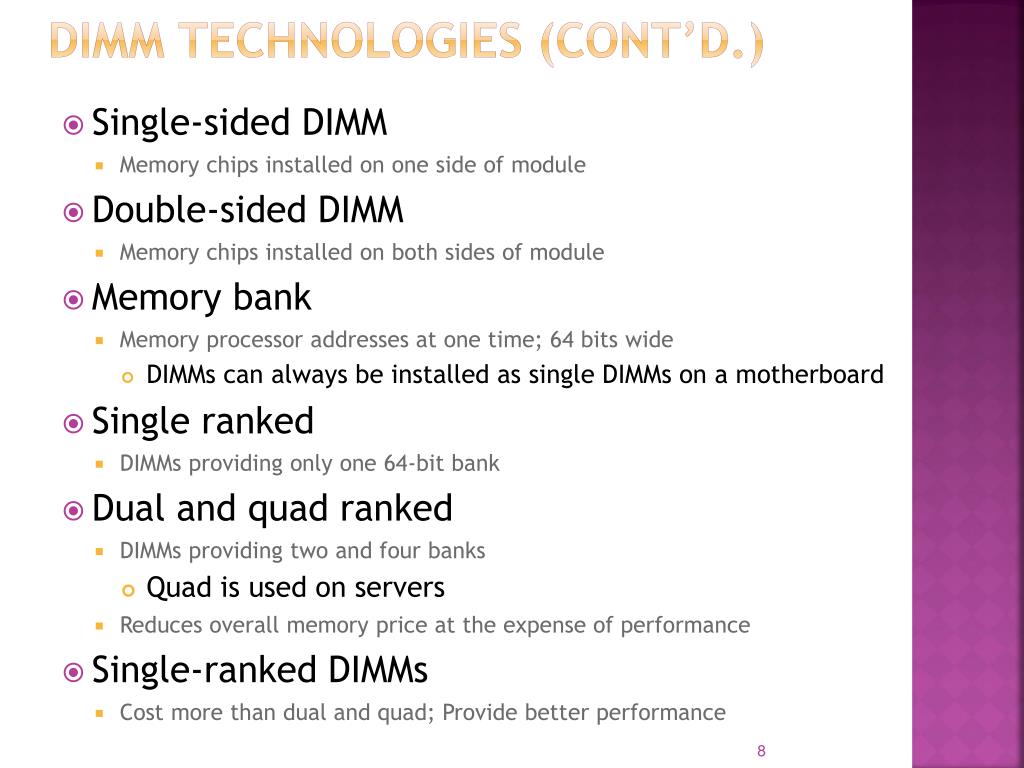 DIMM TECHNOLOGIES (CONT'D.)

Single-sided DIMM
Memory chips installed on one side of module
Double-sided DIMM
Memory chips installed on both sides of module
Memory bank
Memory processor addresses at one time; 64 bits wide
DIMMs can always be installed as single DIMMs on a motherboard
Single ranked
DIMMs providing only one 64-bit bank
Dual and quad ranked
DIMMs providing two and four banks
Quad is used on servers
Reduces overall memory price at the expense of performance
Single-ranked DIMMs
Cost more than dual and quad; Provide better performance

8